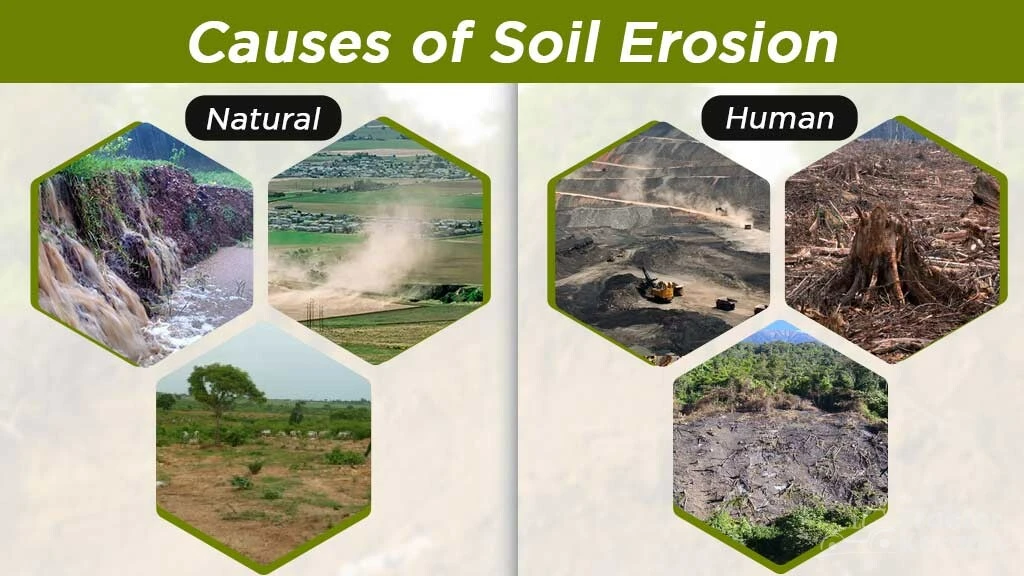 Causes of Soil Erosion

Natural

Human